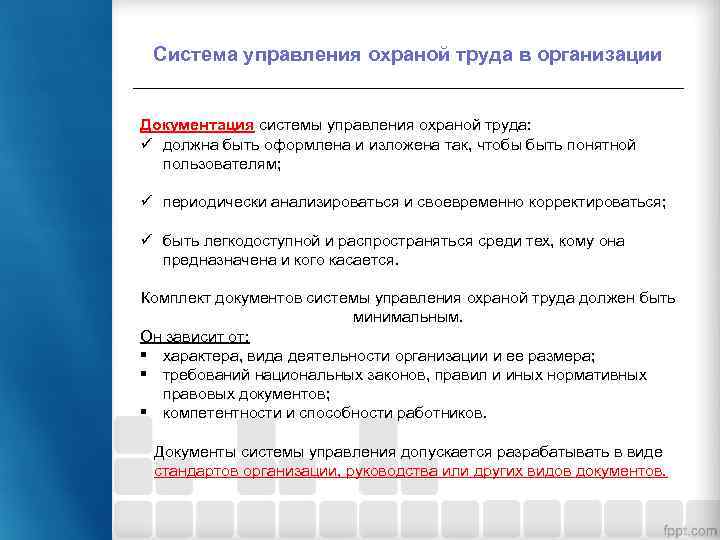 Система управления охраной труда в организации

Документация системы управления охраной труда:
✓ должна быть оформлена и изложена так, чтобы быть понятной пользователям;

✓ периодически анализироваться и своевременно корректироваться;

✓ быть легкодоступной и распространяться среди тех, кому она предназначена и кого касается.

Комплект документов системы управления охраной труда должен быть минимальным.
Он зависит от:
▪ характера, вида деятельности организации и ее размера;
▪ требований национальных законов, правил и иных нормативных правовых документов;
▪ компетентности и способности работников.

Документы системы управления допускается разрабатывать в виде стандартов организации, руководства или других видов документов.

fppt.com